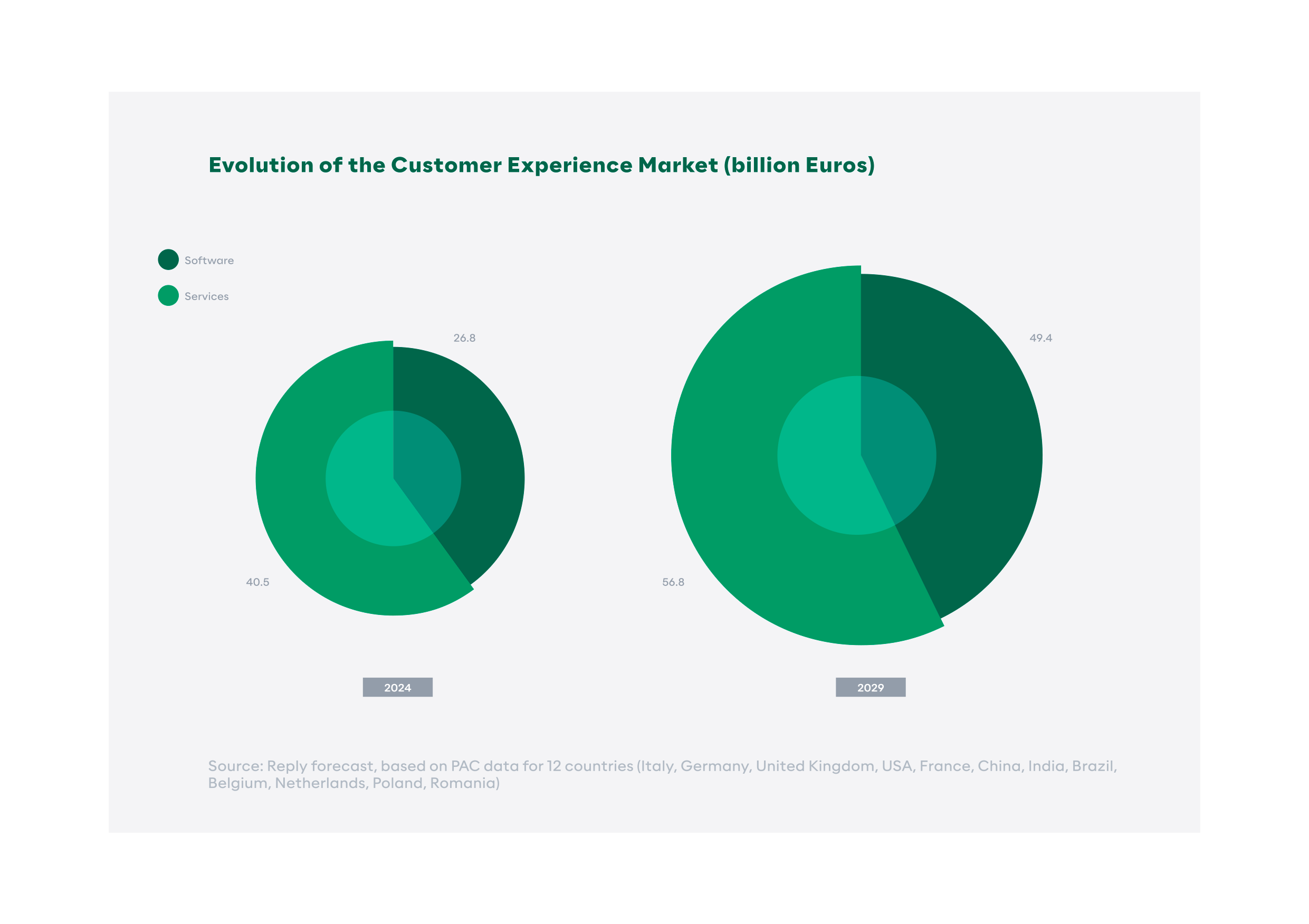 Evolution of the Customer Experience Market (billion Euros)

Software

Services

26.8

40.5

2024

49.4

56.8

2029

Source: Reply forecast, based on PAC data for 12 countries (Italy, Germany, United Kingdom, USA, France, China, India, Brazil, Belgium, Netherlands, Poland, Romania)